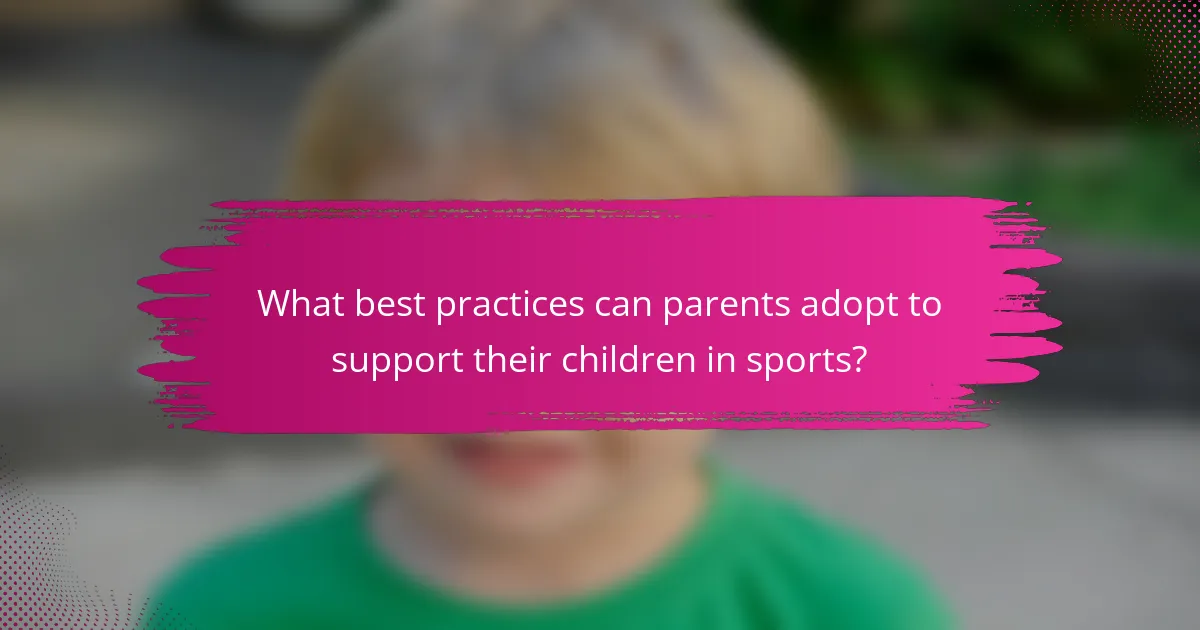 What best practices can parents adopt to support their children in sports?